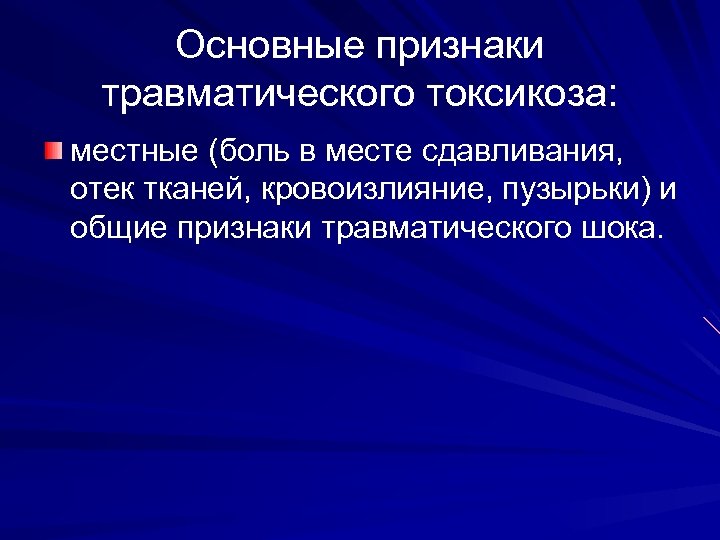 Основные признаки травматического токсикоза:

местные (боль в месте сдавливания, отек тканей, кровоизлияние, пузырьки) и общие признаки травматического шока.